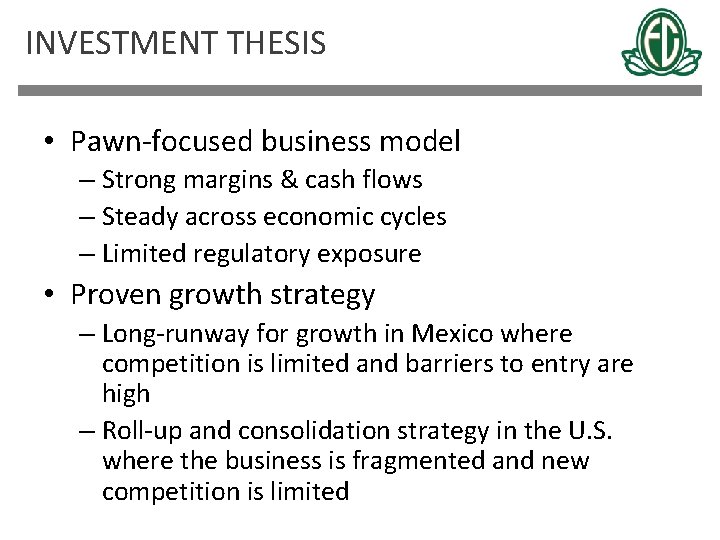 INVESTMENT THESIS

FC

• Pawn-focused business model
– Strong margins & cash flows
– Steady across economic cycles
– Limited regulatory exposure
• Proven growth strategy
– Long-runway for growth in Mexico where competition is limited and barriers to entry are high
– Roll-up and consolidation strategy in the U.S. where the business is fragmented and new competition is limited